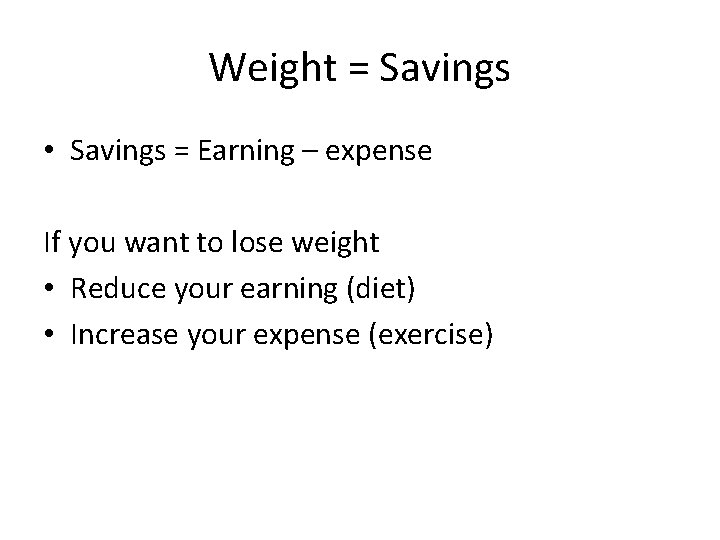 Weight = Savings

• Savings = Earning – expense

If you want to lose weight
• Reduce your earning (diet)
• Increase your expense (exercise)